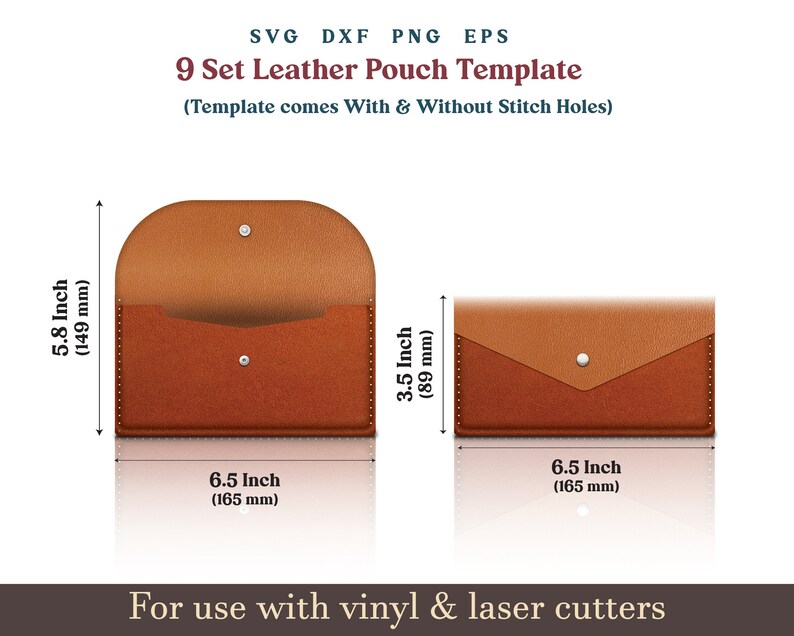 SVG DXF PNG EPS

9 Set Leather Pouch Template

(Template comes With & Without Stitch Holes)

5.8 Inch
(149 mm)

6.5 Inch
(165 mm)

3.5 Inch
(89 mm)

6.5 Inch
(165 mm)

For use with vinyl & laser cutters